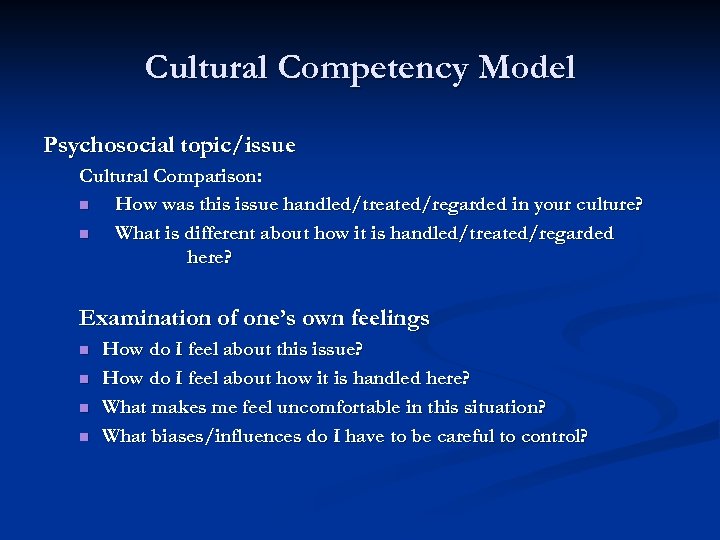 Cultural Competency Model

Psychosocial topic/issue

Cultural Comparison:

- How was this issue handled/treated/regarded in your culture?
- What is different about how it is handled/treated/regarded here?

Examination of one's own feelings

- How do I feel about this issue?
- How do I feel about how it is handled here?
- What makes me feel uncomfortable in this situation?
- What biases/influences do I have to be careful to control?